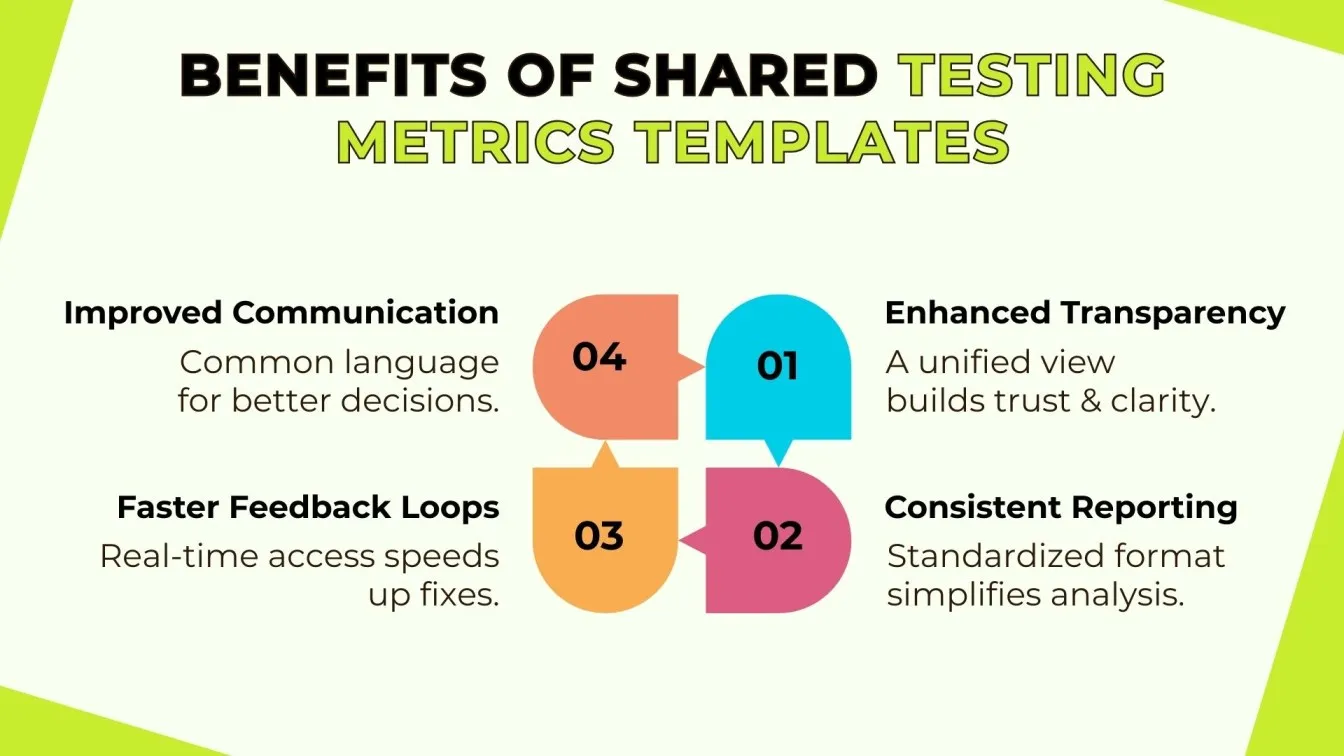 BENEFITS OF SHARED TESTING METRICS TEMPLATES

Improved Communication
Common language for better decisions.

04

01

Enhanced Transparency
A unified view builds trust & clarity.

Faster Feedback Loops
Real-time access speeds up fixes.

03

02

Consistent Reporting
Standardized format simplifies analysis.